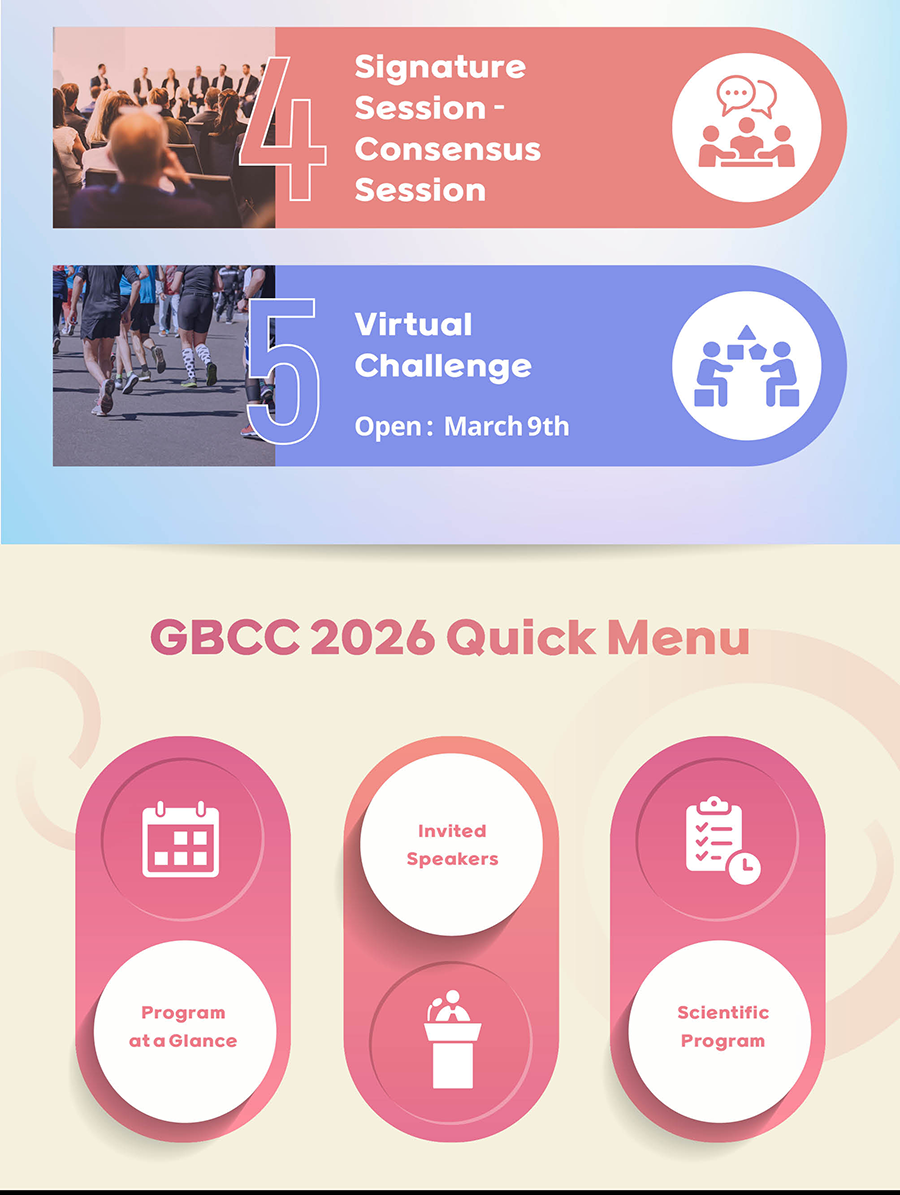 4

Signature Session - Consensus Session

5

Virtual Challenge

Open : March 9th

GBCC 2026 Quick Menu

Program at a Glance

Invited Speakers

Scientific Program